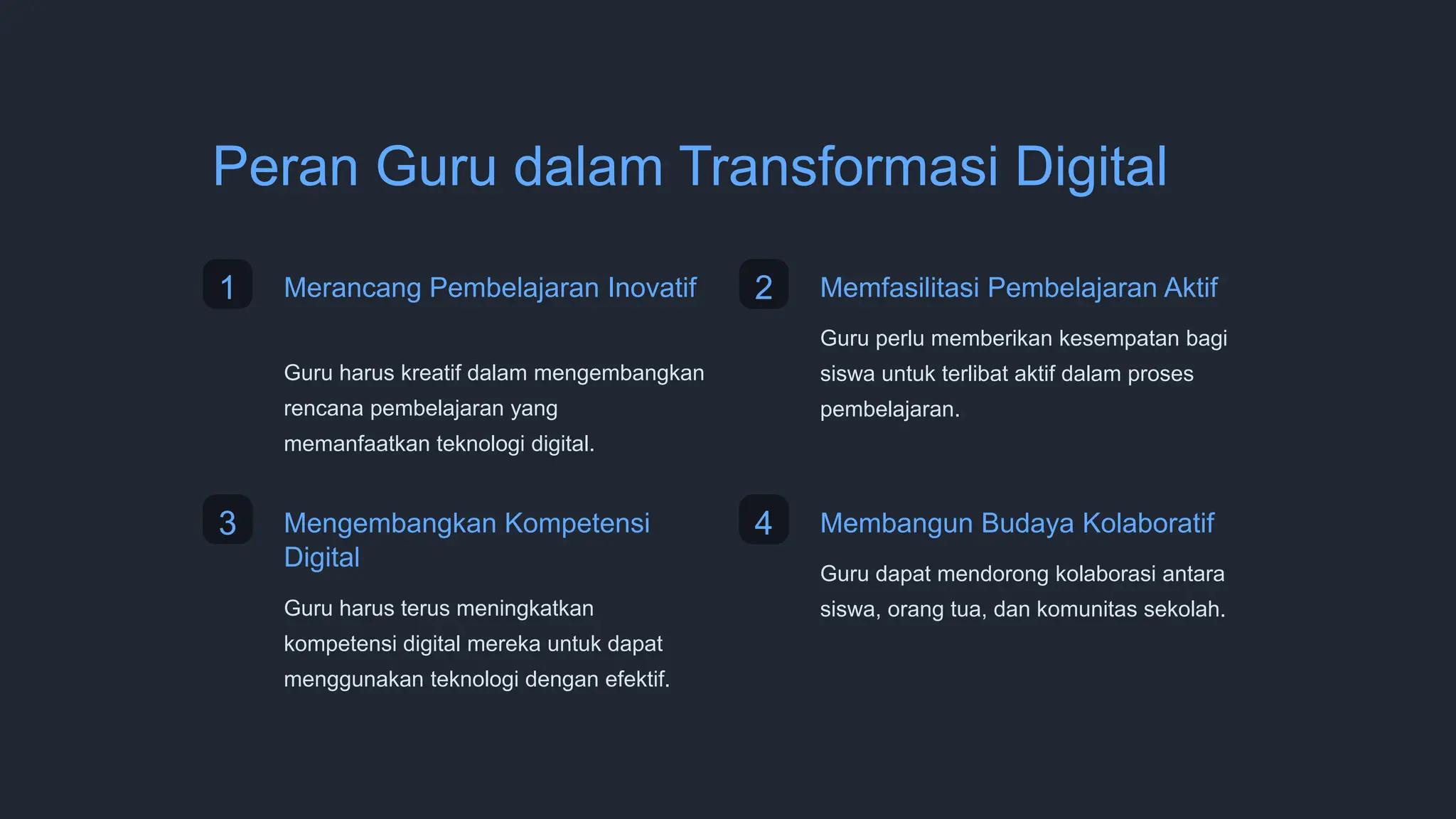 Peran Guru dalam Transformasi Digital

1

Merancang Pembelajaran Inovatif

Guru harus kreatif dalam mengembangkan rencana pembelajaran yang memanfaatkan teknologi digital.

2

Memfasilitasi Pembelajaran Aktif

Guru perlu memberikan kesempatan bagi siswa untuk terlibat aktif dalam proses pembelajaran.

3

Mengembangkan Kompetensi Digital

Guru harus terus meningkatkan kompetensi digital mereka untuk dapat menggunakan teknologi dengan efektif.

4

Membangun Budaya Kolaboratif

Guru dapat mendorong kolaborasi antara siswa, orang tua, dan komunitas sekolah.